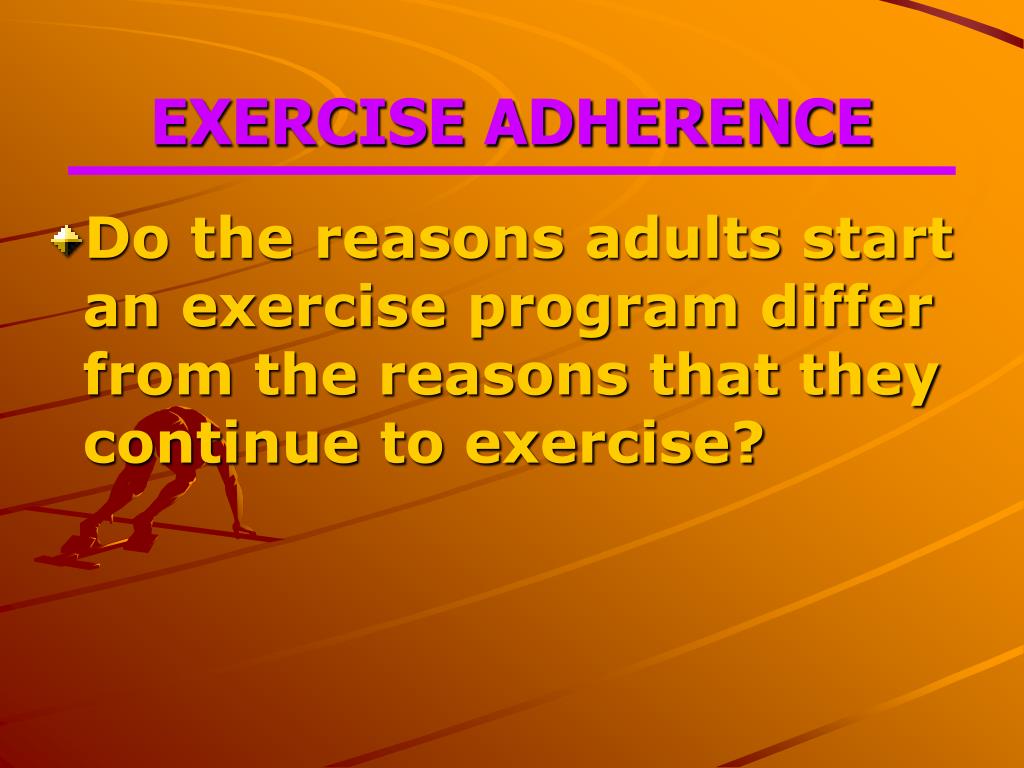 EXERCISE ADHERENCE

Do the reasons adults start an exercise program differ from the reasons that they continue to exercise?